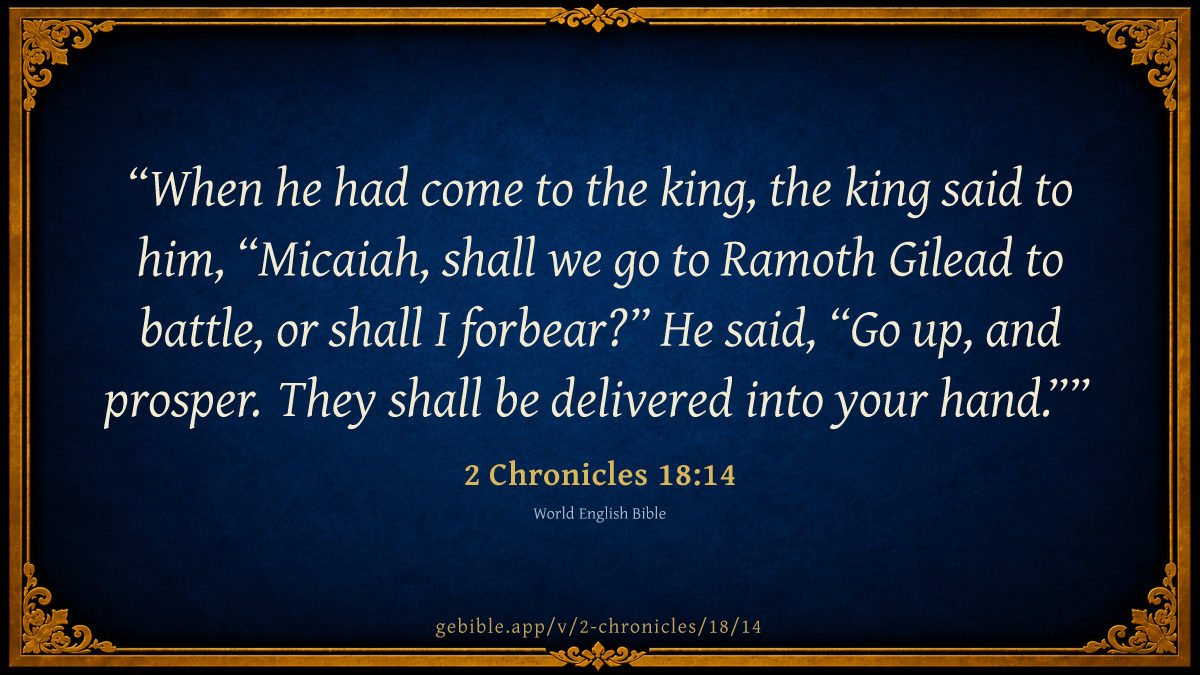 “When he had come to the king, the king said to him, “Micaiah, shall we go to Ramoth Gilead to battle, or shall I forbear?” He said, “Go up, and prosper. They shall be delivered into your hand.””

2 Chronicles 18:14

World English Bible

gebible.app/v/2-chronicles/18/14